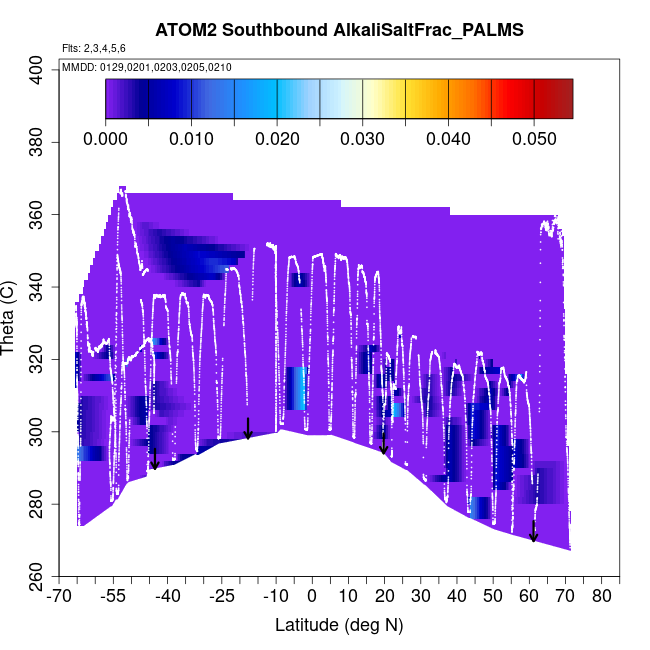 ATOM2 Southbound AlkaliSaltFrac_PALMS

Flts: 2,3,4,5,6

MMDD: 0129,0201,0203,0205,0210

0.000 0.010 0.020 0.030 0.040 0.050

Theta (C)

400
380
360
340
320
300
280
260

-70 -55 -40 -25 -10 0 10 20 30 40 50 60 70 80

Latitude (deg N)